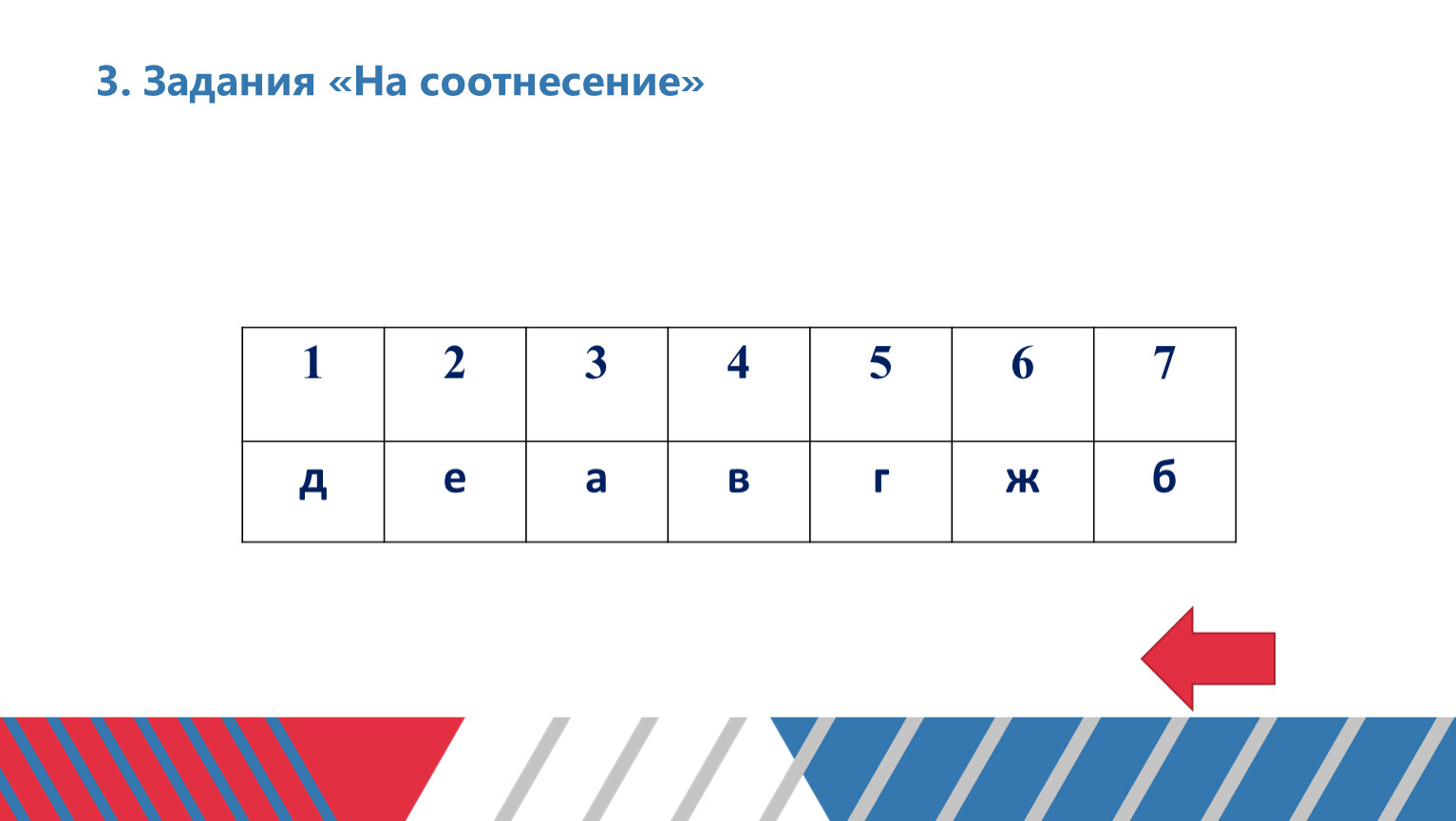 3. Задания «На соотнесение»

| 1 | 2 | 3 | 4 | 5 | 6 | 7 |
|---|---|---|---|---|---|---|
| д | е | а | в | г | ж | б |